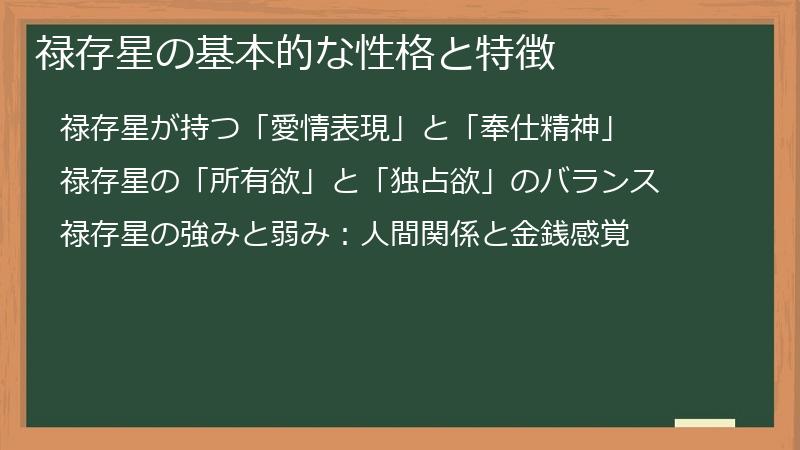 禄存星の基本的な性格と特徴

禄存星が持つ「愛情表現」と「奉仕精神」

禄存星の「所有欲」と「独占欲」のバランス

禄存星の強みと弱み：人間関係と金銭感覚